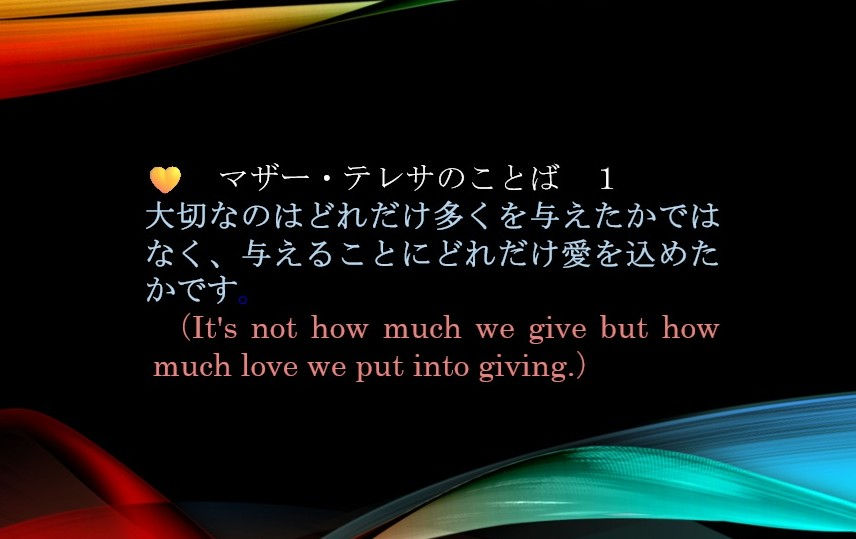 マザー・テレサのことば　1
大切なのはどれだけ多くを与えたかではなく、与えることにどれだけ愛を込めたかです。
（It's not how much we give but how much love we put into giving.）